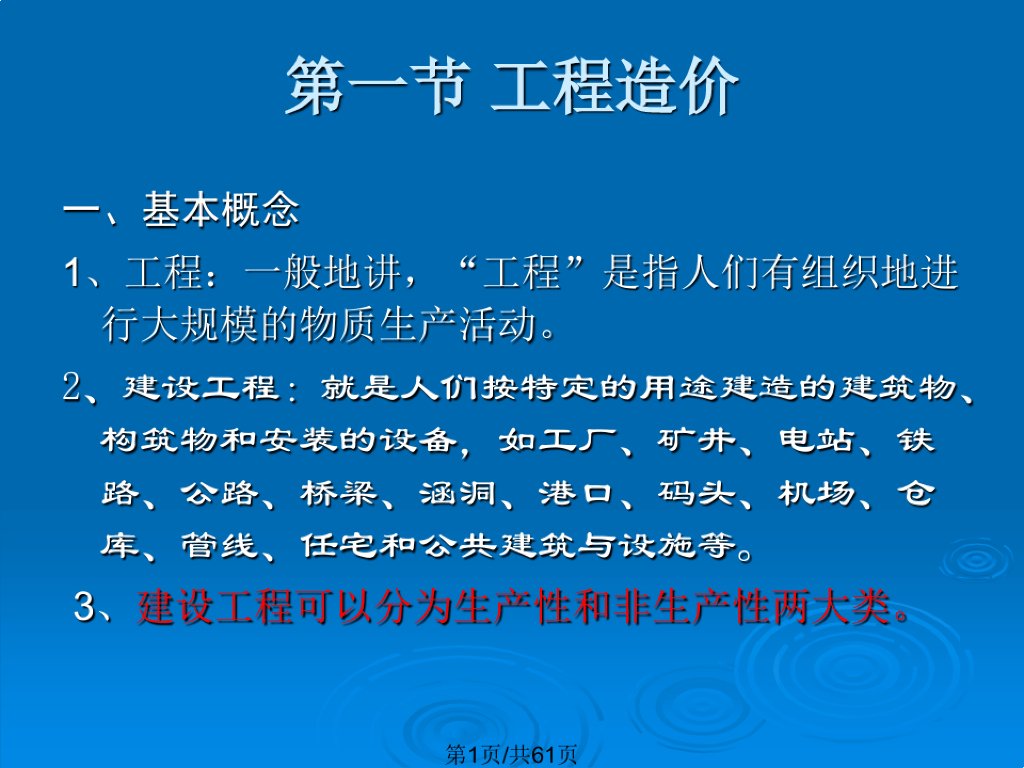 第一节 工程造价

一、基本概念

1、工程：一般地讲，“工程”是指人们有组织地进行大规模的物质生产活动。

2、建设工程：就是人们按特定的用途建造的建筑物、构筑物和安装的设备，如工厂、矿井、电站、铁路、公路、桥梁、涵洞、港口、码头、机场、仓库、管线、住宅和公共建筑与设施等。

3、建设工程可以分为生产性和非生产性两大类。

第1页/共61页